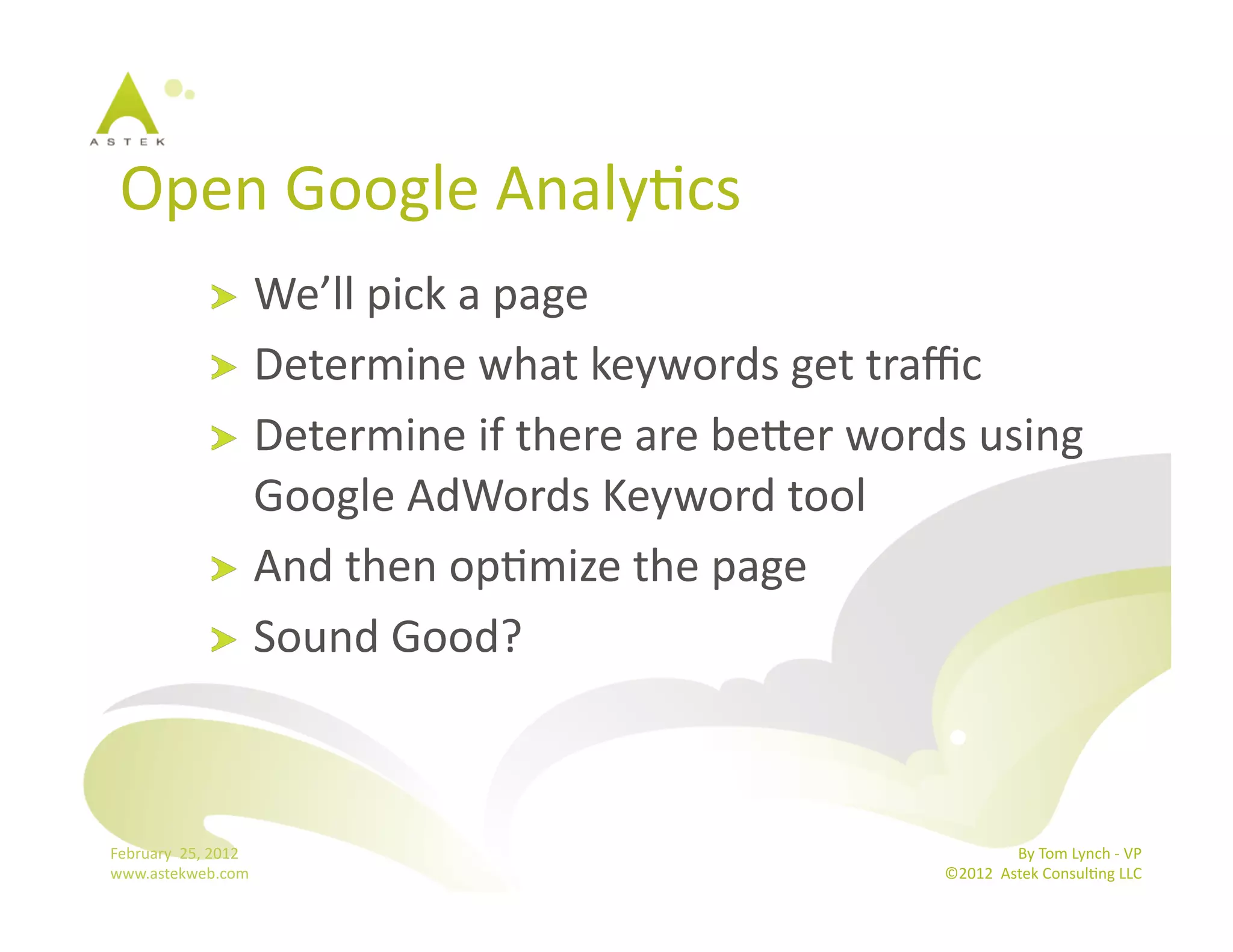 ASTEK

Open Google Analytics

We'll pick a page

Determine what keywords get traffic

Determine if there are better words using Google AdWords Keyword tool

And then optimize the page

Sound Good?

February 25, 2012
www.astekweb.com

By Tom Lynch - VP
©2012 Astek Consulting LLC